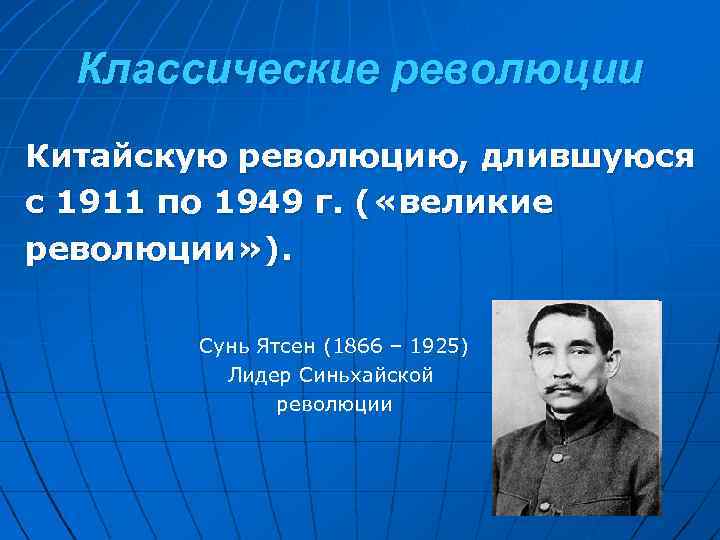 Классические революции

Китайскую революцию, длившуюся с 1911 по 1949 г. («великие революции»).

Сунь Ятсен (1866 – 1925)
Лидер Синьхайской революции